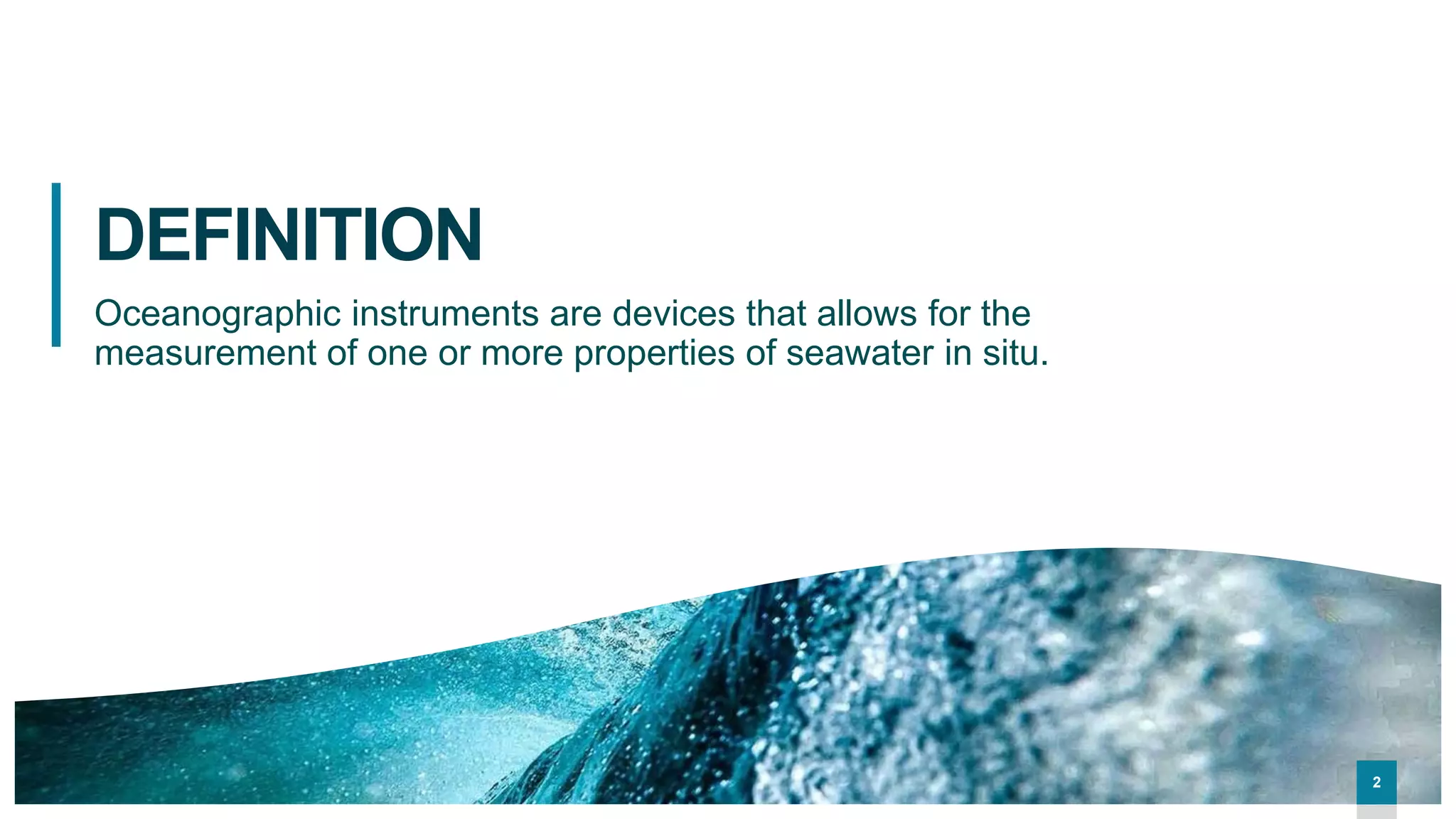 DEFINITION

Oceanographic instruments are devices that allows for the measurement of one or more properties of seawater in situ.

2